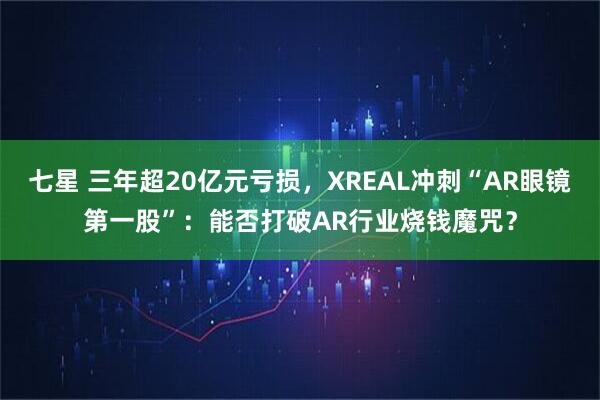 七星 三年超20亿元亏损，XREAL冲刺“AR眼镜第一股”：能否打破AR行业烧钱魔咒？